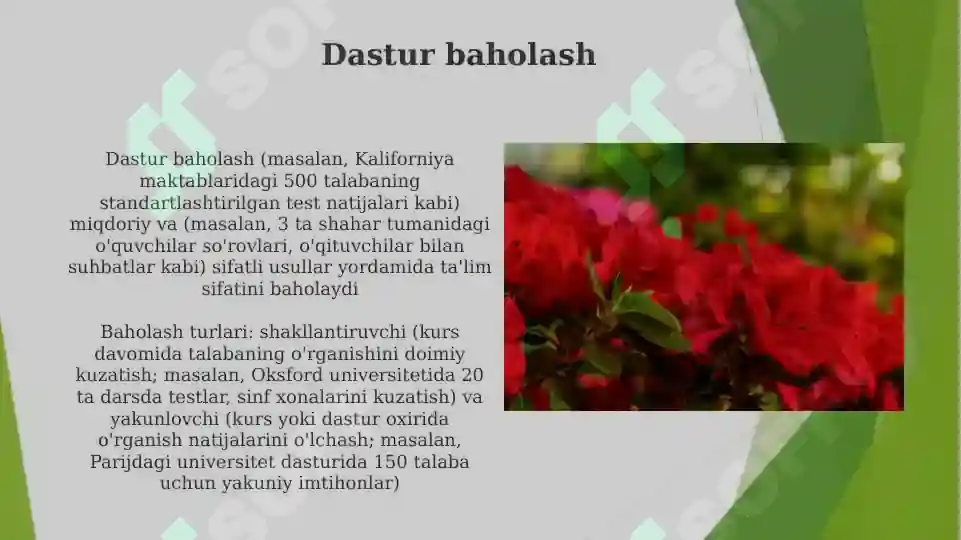 Dastur baholash

Dastur baholash (masalan, Kaliforniya maktablaridagi 500 talabaning standartlashtirilgan test natijalari kabi) miqdoriy va (masalan, 3 ta shahar tumanidagi o'quvchilar so'rovlari, o'qituvchilar bilan suhbatlar kabi) sifatli usullar yordamida ta'lim sifatini baholaydi

Baholash turlari: shakllantiruvchi (kurs davomida talabaning o'rganishini doimiy kuzatish; masalan, Oksford universitetida 20 ta darsda testlar, sinf xonalarini kuzatish) va yakunlovchi (kurs yoki dastur oxirida o'rganish natijalarini o'lchash; masalan, Parijdagi universitet dasturida 150 talaba uchun yakuniy imtihonlar)